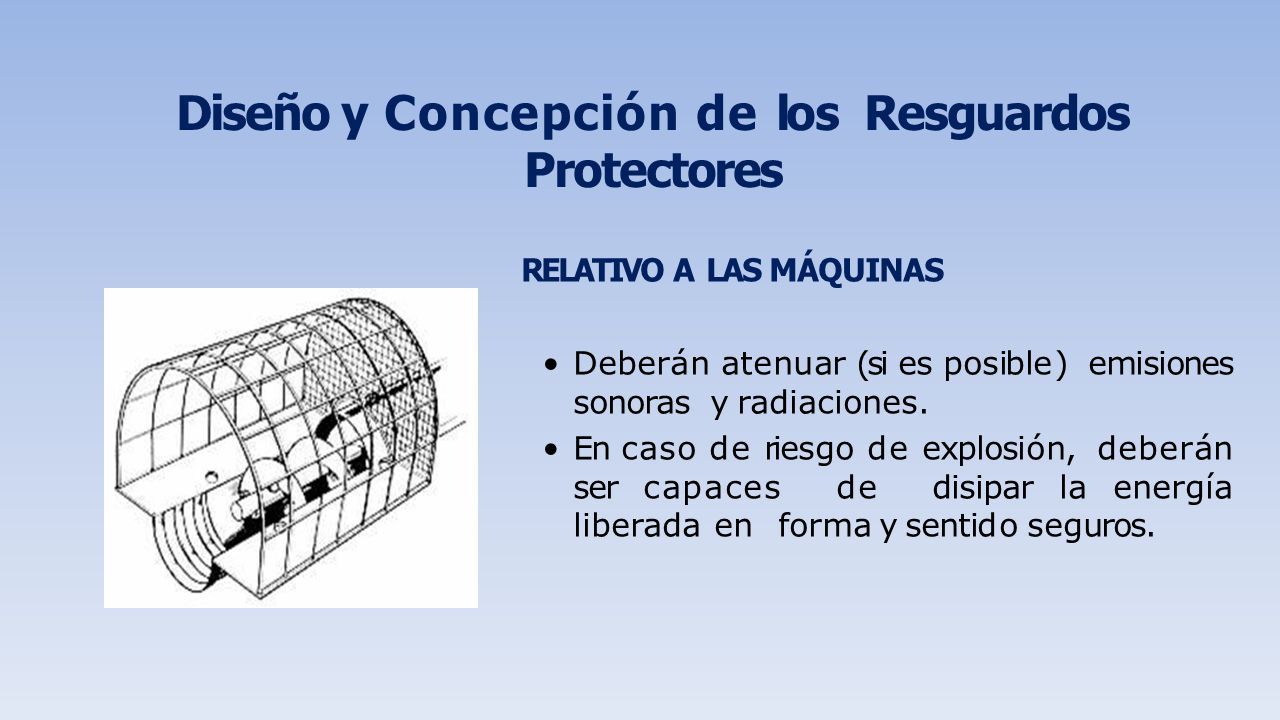 Diseño y Concepción de los Resguardos Protectores

RELATIVO A LAS MÁQUINAS

• Deberán atenuar (si es posible) emisiones sonoras y radiaciones.

• En caso de riesgo de explosión, deberán ser capaces de disipar la energía liberada en forma y sentido seguros.